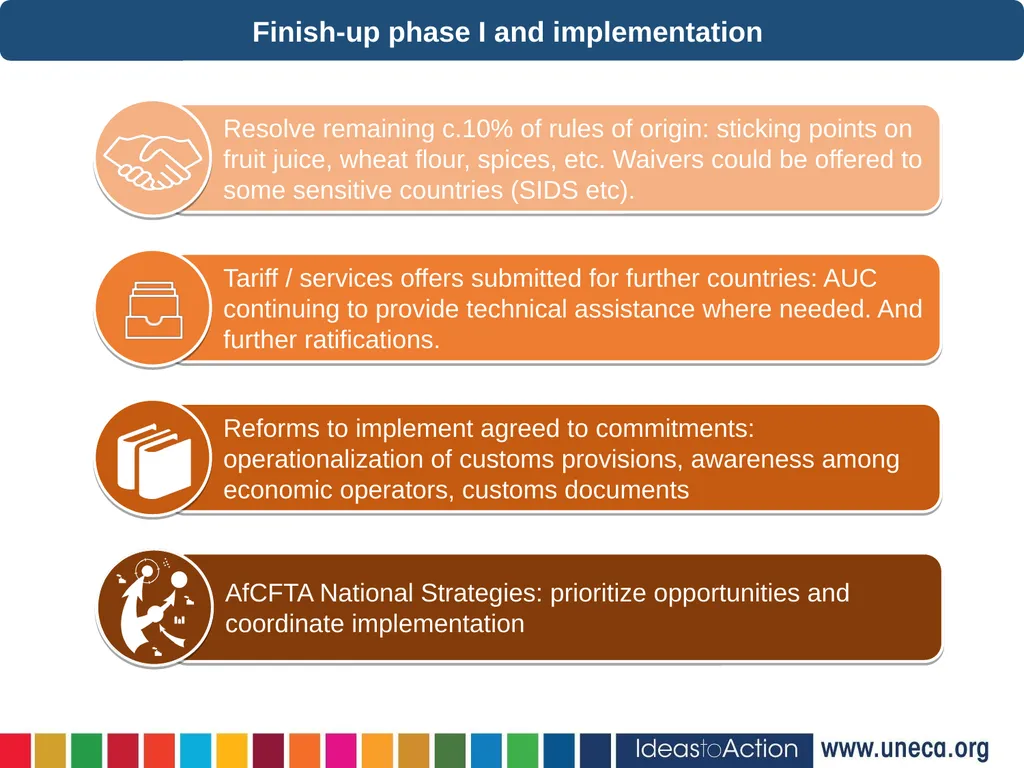 Finish-up phase I and implementation

Resolve remaining c.10% of rules of origin: sticking points on fruit juice, wheat flour, spices, etc. Waivers could be offered to some sensitive countries (SIDS etc).

Tariff / services offers submitted for further countries: AUC continuing to provide technical assistance where needed. And further ratifications.

Reforms to implement agreed to commitments: operationalization of customs provisions, awareness among economic operators, customs documents

AfCFTA National Strategies: prioritize opportunities and coordinate implementation

IdeastoAction www.uneca.org